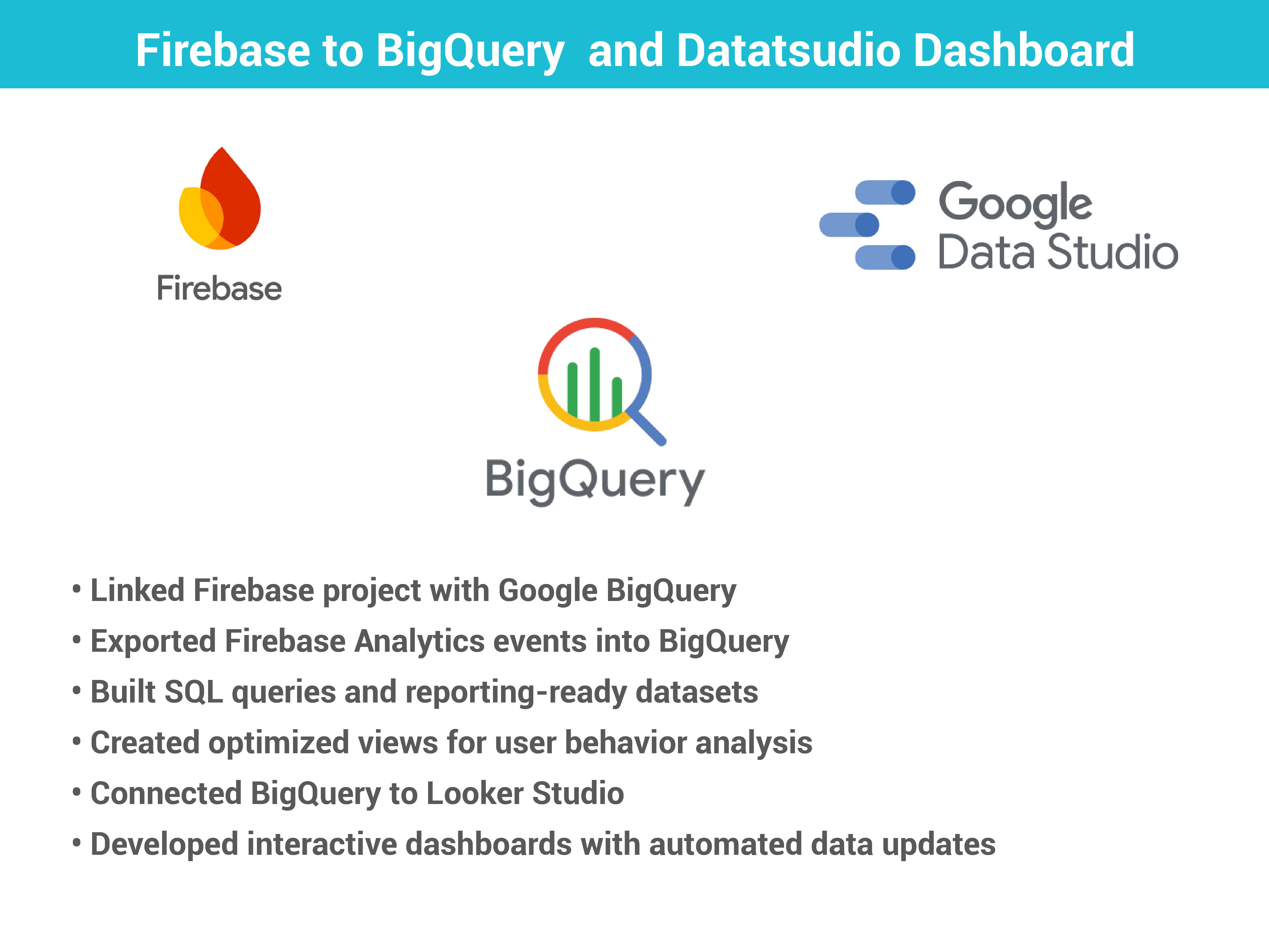 Firebase to BigQuery and Datatsudio Dashboard

Firebase

Google
Data Studio

BigQuery

• Linked Firebase project with Google BigQuery
• Exported Firebase Analytics events into BigQuery
• Built SQL queries and reporting-ready datasets
• Created optimized views for user behavior analysis
• Connected BigQuery to Looker Studio
• Developed interactive dashboards with automated data updates